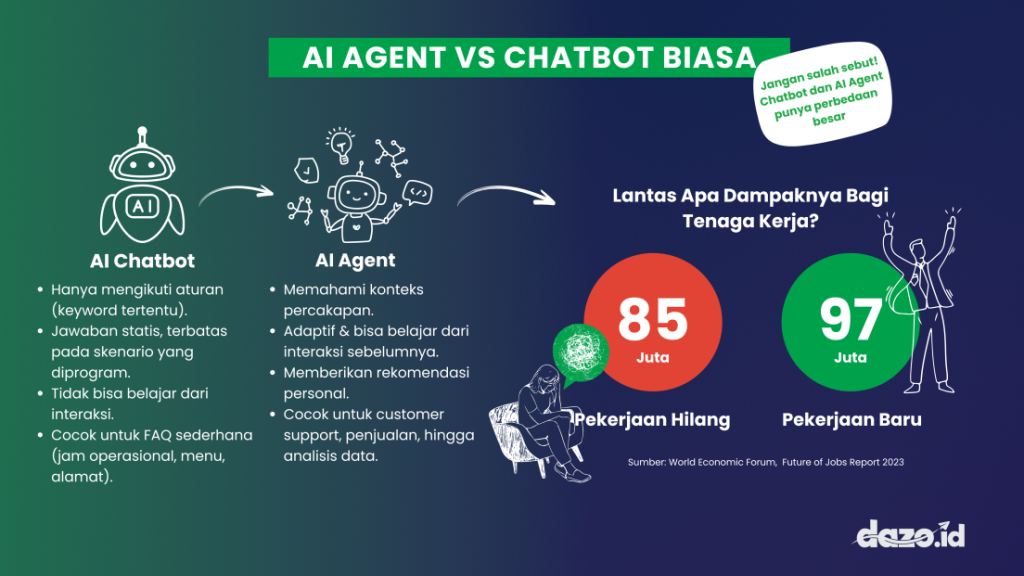 AI AGENT VS CHATBOT BIASA

Jangan salah sebut! Chatbot dan AI Agent punya perbedaan besar

AI

AI Chatbot

- Hanya mengikuti aturan (keyword tertentu).
- Jawaban statis, terbatas pada skenario yang diprogram.
- Tidak bisa belajar dari interaksi.
- Cocok untuk FAQ sederhana (jam operasional, menu, alamat).

AI Agent

- Memahami konteks percakapan.
- Adaptif & bisa belajar dari interaksi sebelumnya.
- Memberikan rekomendasi personal.
- Cocok untuk customer support, penjualan, hingga analisis data.

Lantas Apa Dampaknya Bagi Tenaga Kerja?

85
Juta
Pekerjaan Hilang

97
Juta
Pekerjaan Baru

Sumber: World Economic Forum, Future of Jobs Report 2023

dazo.id